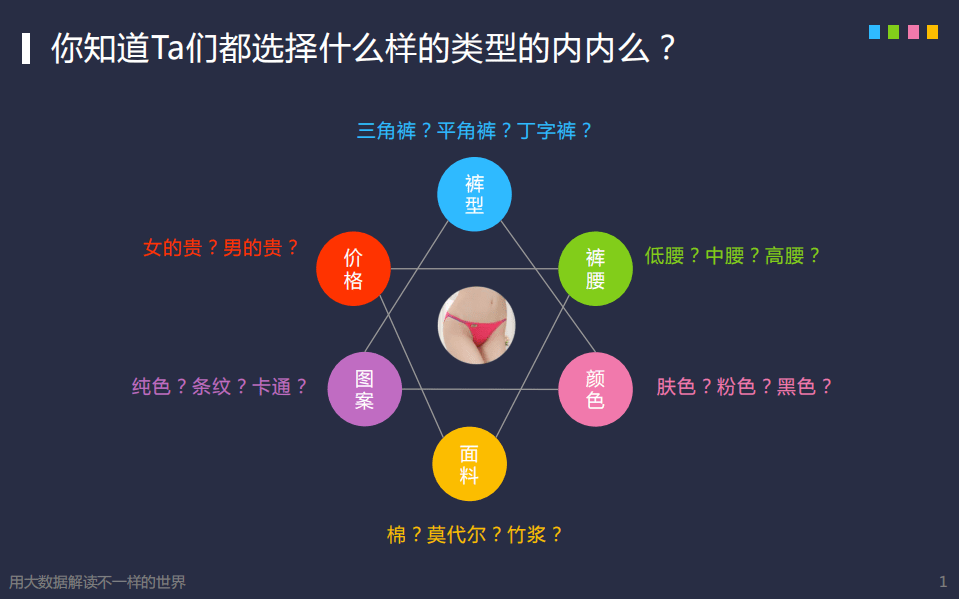 你知道Ta们都选择什么样的类型的内内么？

三角裤？平角裤？丁字裤？

裤型

女的贵？男的贵？

价格

裤腰

低腰？中腰？高腰？

纯色？条纹？卡通？

图案

颜色

肤色？粉色？黑色？

面料

棉？莫代尔？竹浆？

用大数据解读不一样的世界

1